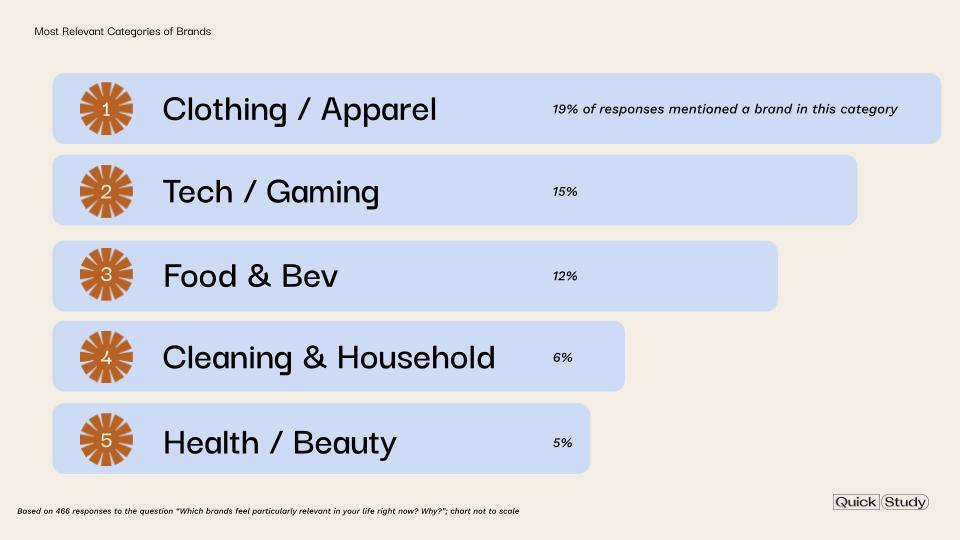 Most Relevant Categories of Brands

1 Clothing / Apparel 19% of responses mentioned a brand in this category

2 Tech / Gaming 15%

3 Food & Bev 12%

4 Cleaning & Household 6%

5 Health / Beauty 5%

Based on 466 responses to the question "Which brands feel particularly relevant in your life right now? Why?"; chart not to scale

Quick Study